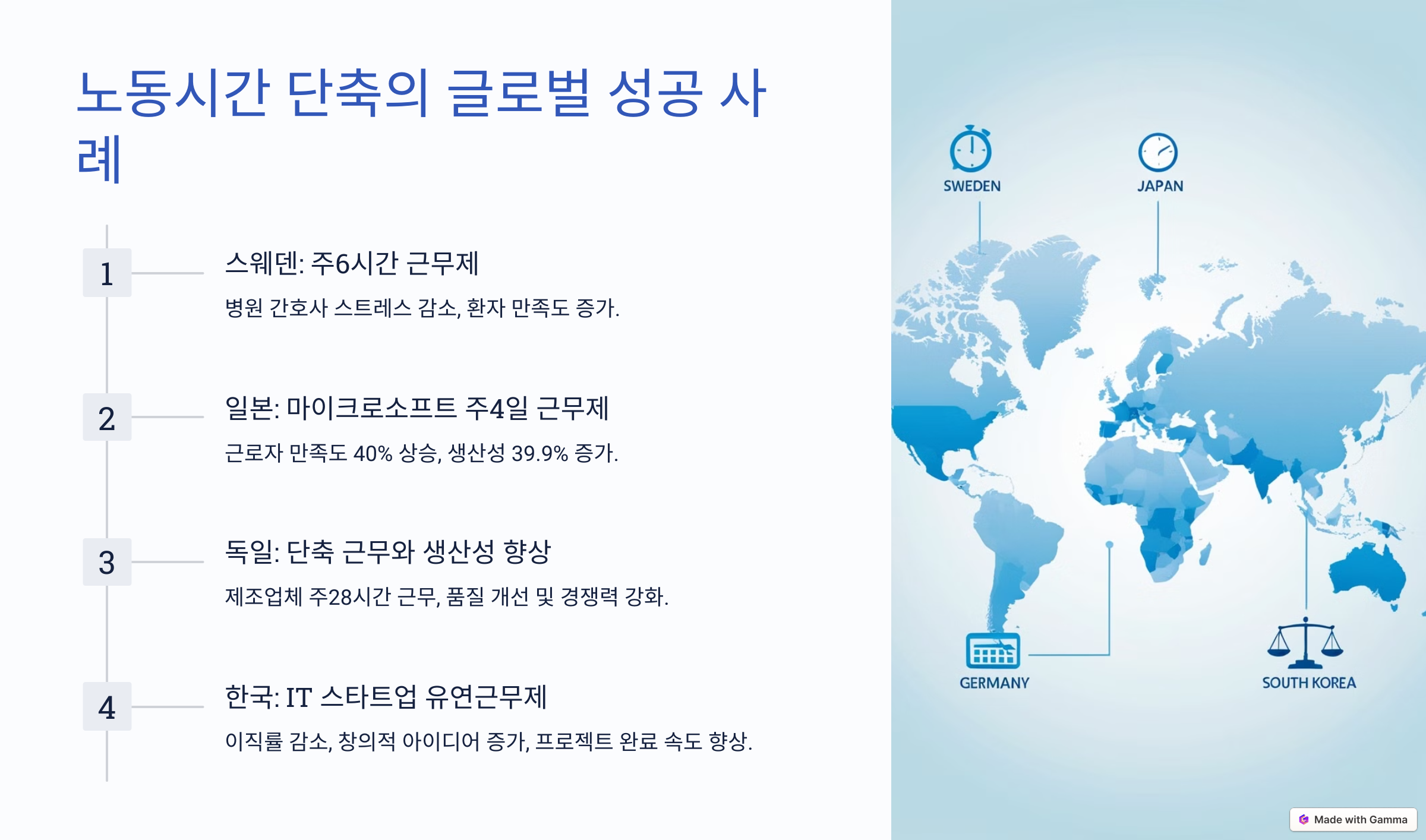 노동시간 단축의 글로벌 성공 사례

1

스웨덴: 주6시간 근무제

병원 간호사 스트레스 감소, 환자 만족도 증가.

2

일본: 마이크로소프트 주4일 근무제

근로자 만족도 40% 상승, 생산성 39.9% 증가.

3

독일: 단축 근무와 생산성 향상

제조업체 주28시간 근무, 품질 개선 및 경쟁력 강화.

4

한국: IT 스타트업 유연근무제

이직률 감소, 창의적 아이디어 증가, 프로젝트 완료 속도 향상.

SWEDEN

JAPAN

GERMANY

SOUTH KOREA

Made with Gamma